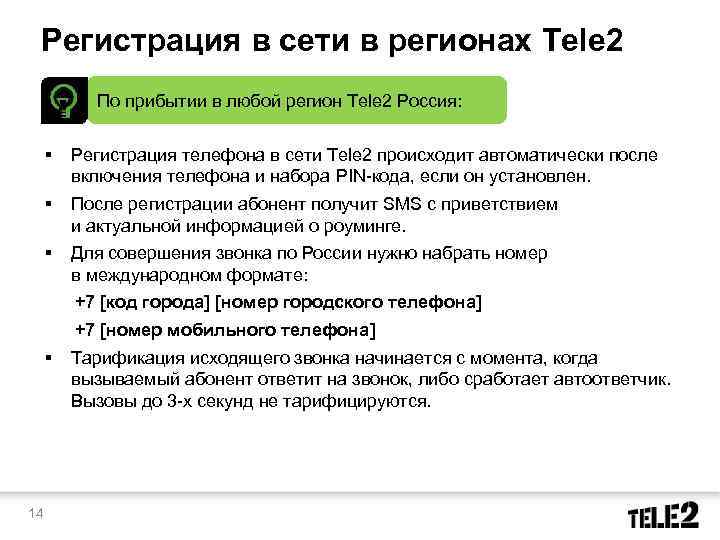 Регистрация в сети в регионах Tele2

По прибытии в любой регион Tele2 Россия:

▪ Регистрация телефона в сети Tele2 происходит автоматически после включения телефона и набора PIN-кода, если он установлен.

▪ После регистрации абонент получит SMS с приветствием и актуальной информацией о роуминге.

▪ Для совершения звонка по России нужно набрать номер в международном формате:

+7 [код города] [номер городского телефона]

+7 [номер мобильного телефона]

▪ Тарификация исходящего звонка начинается с момента, когда вызываемый абонент ответит на звонок, либо сработает автоответчик. Вызовы до 3-х секунд не тарифицируются.

14

TELE2